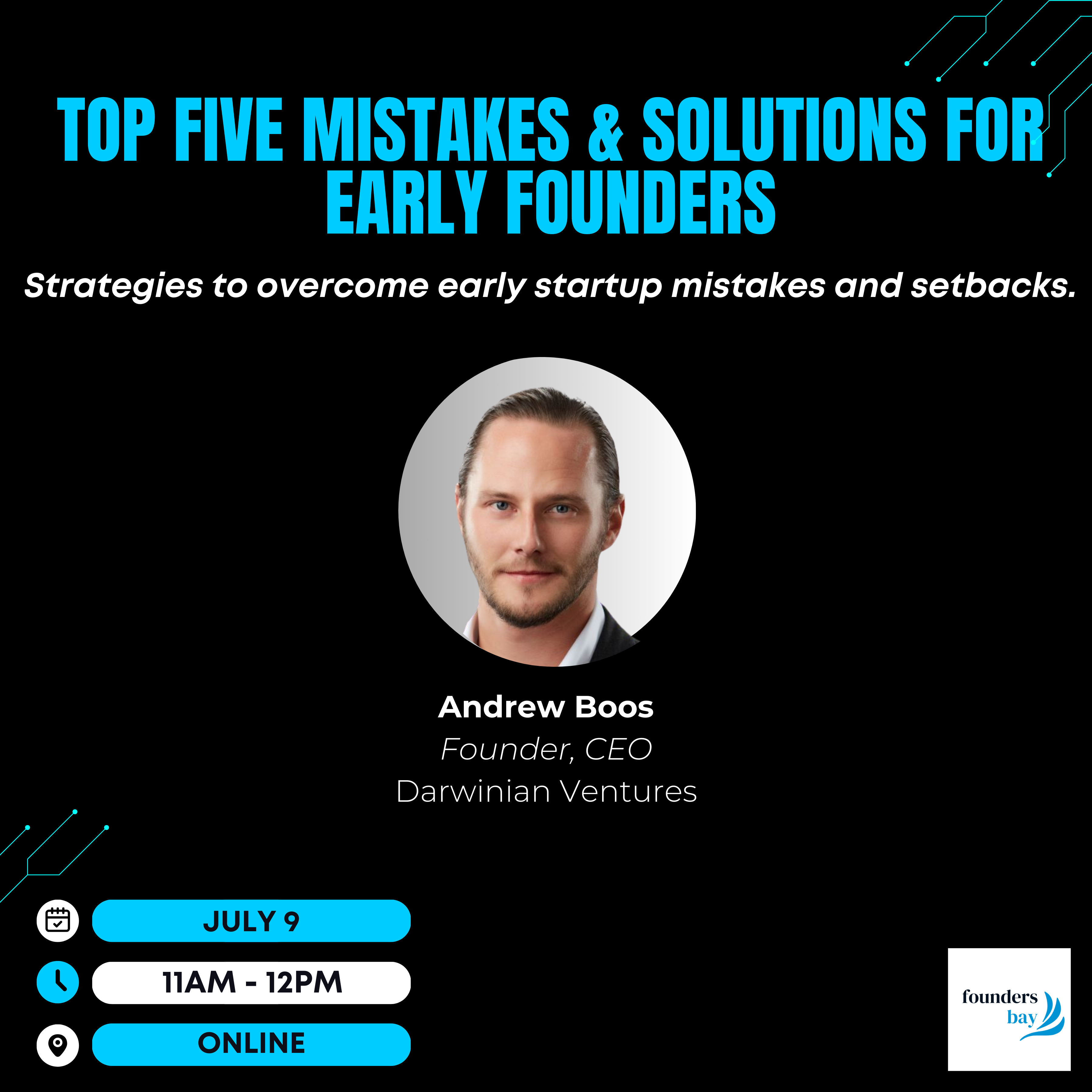 TOP FIVE MISTAKES & SOLUTIONS FOR EARLY FOUNDERS

Strategies to overcome early startup mistakes and setbacks.

Andrew Boos
Founder, CEO
Darwinian Ventures

JULY 9

11AM - 12PM

ONLINE

founders bay